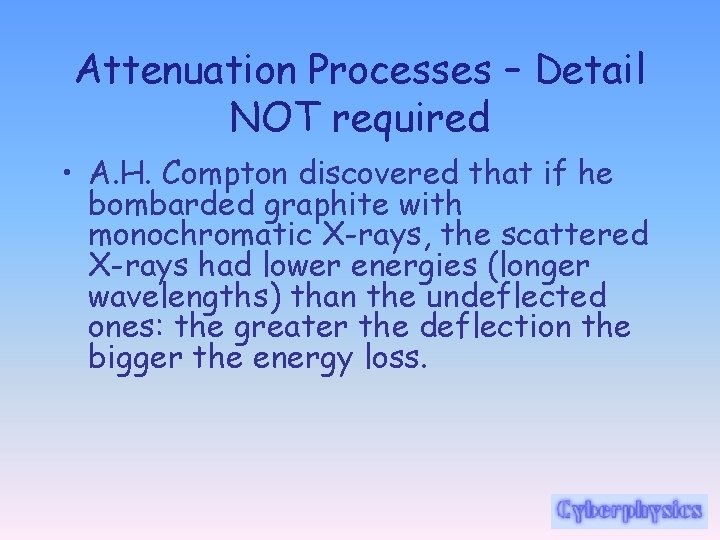 Attenuation Processes – Detail NOT required

• A.H. Compton discovered that if he bombarded graphite with monochromatic X-rays, the scattered X-rays had lower energies (longer wavelengths) than the undeflected ones: the greater the deflection the bigger the energy loss.

Cyberphysics